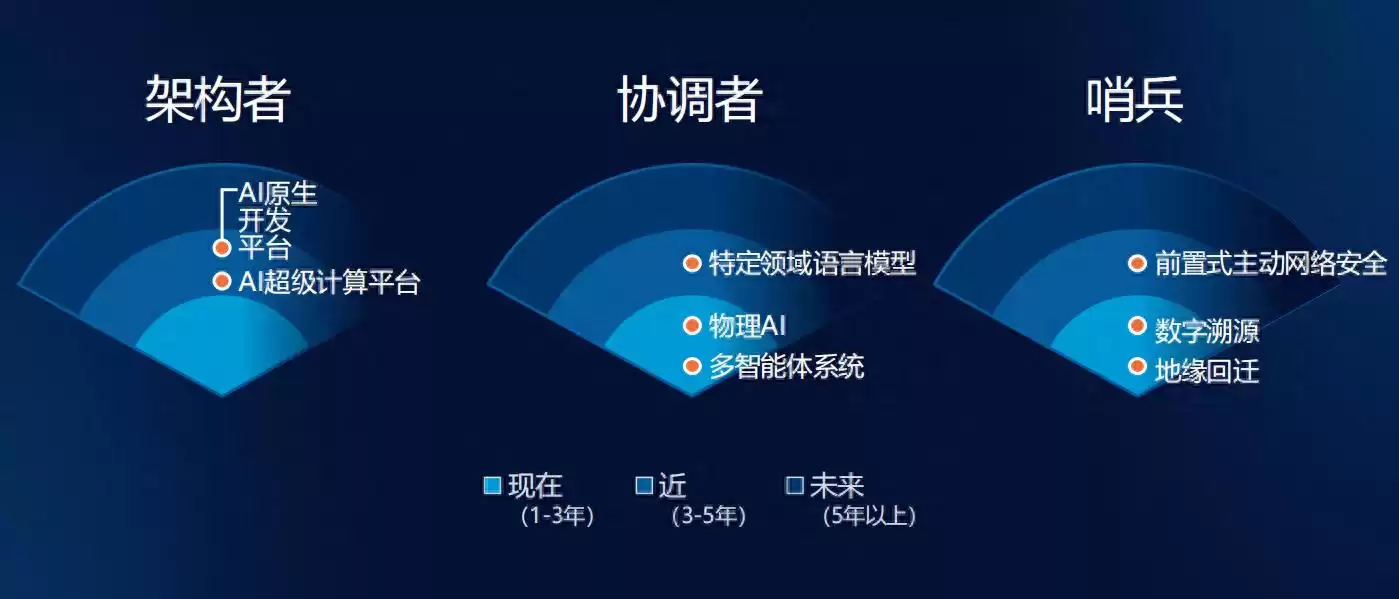 架构者

AI原生开发平台

AI超级计算平台

协调者

特定领域语言模型

物理AI

多智能体系统

哨兵

前置式主动网络安全

数字溯源

地缘回迁

现在 (1-3年)

近 (3-5年)

未来 (5年以上)